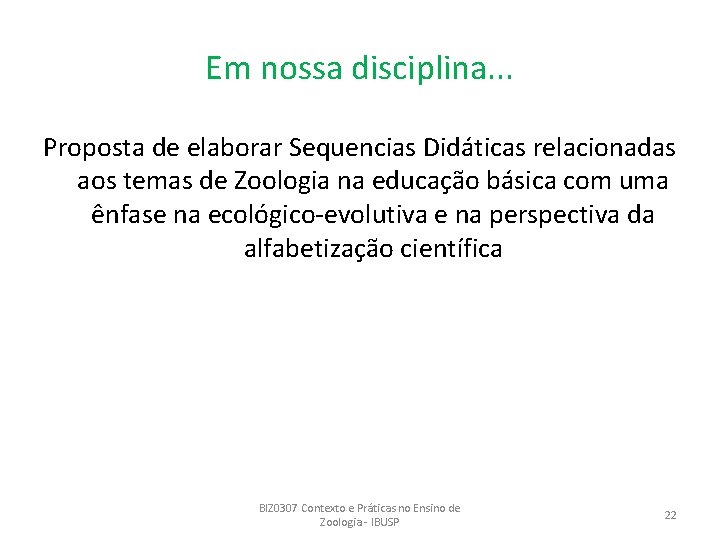 Em nossa disciplina...

Proposta de elaborar Sequencias Didáticas relacionadas aos temas de Zoologia na educação básica com uma ênfase na ecológico-evolutiva e na perspectiva da alfabetização científica

BIZ0307 Contexto e Práticas no Ensino de Zoologia - IBUSP

22